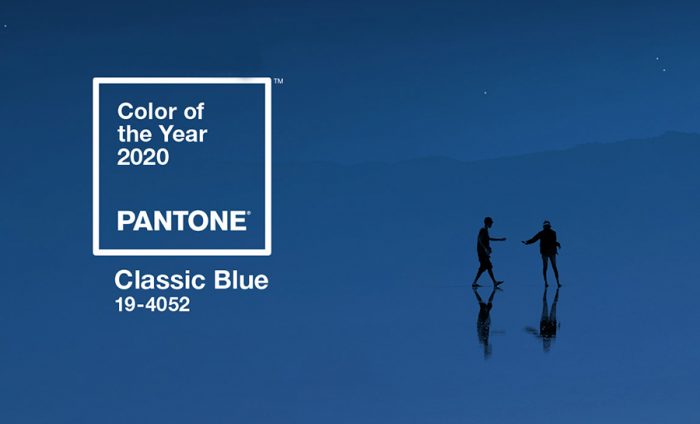 Color of the Year 2020

PANTONE®

™

Classic Blue
19-4052